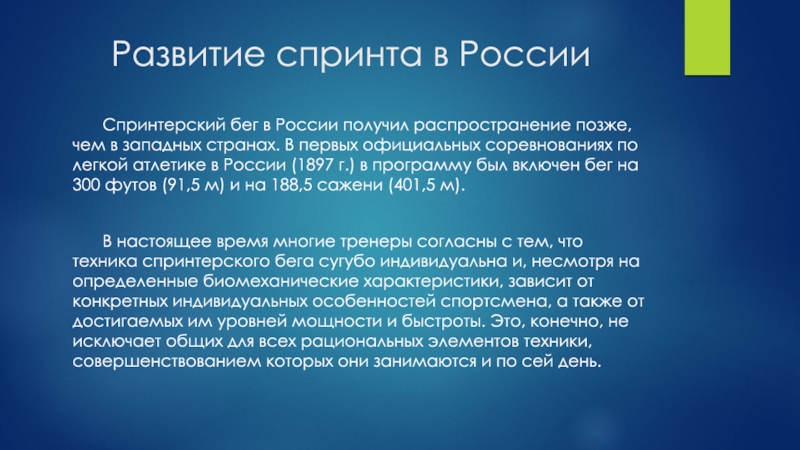 Развитие спринта в России

Спринтерский бег в России получил распространение позже, чем в западных странах. В первых официальных соревнованиях по легкой атлетике в России (1897 г.) в программу был включен бег на 300 футов (91,5 м) и на 188,5 сажени (401,5 м).

В настоящее время многие тренеры согласны с тем, что техника спринтерского бега сугубо индивидуальна и, несмотря на определенные биомеханические характеристики, зависит от конкретных индивидуальных особенностей спортсмена, а также от достигаемых им уровней мощности и быстроты. Это, конечно, не исключает общих для всех рациональных элементов техники, совершенствованием которых они занимаются и по сей день.